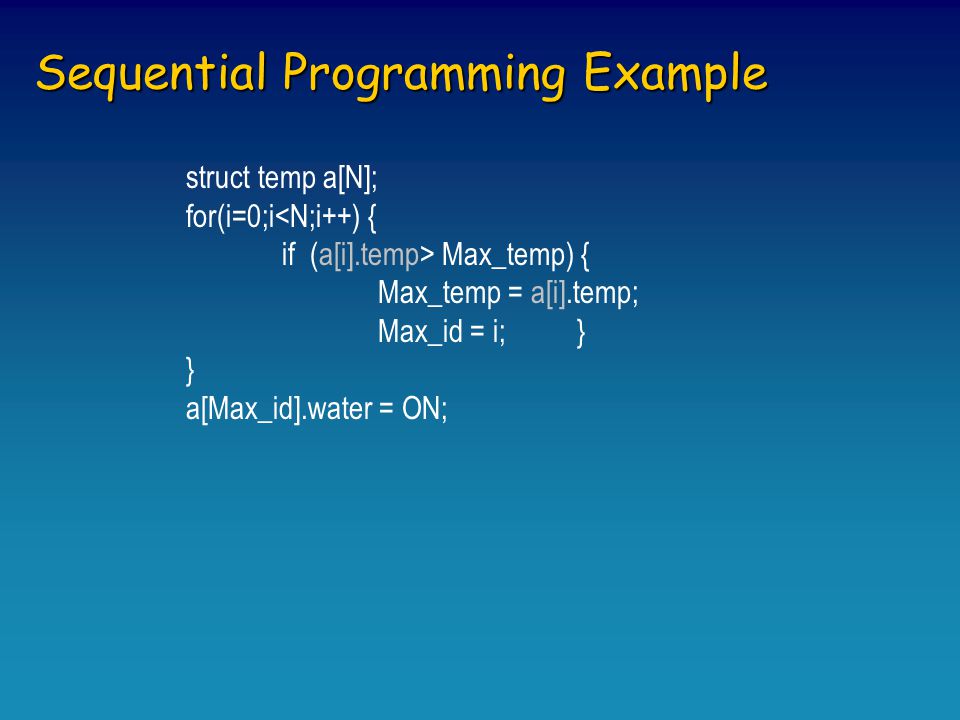 Sequential Programming Example

struct temp a[N];
for(i=0;i<N;i++) {
if (a[i].temp> Max_temp) {
Max_temp = a[i].temp;
Max_id = i; }
}
a[Max_id].water = ON;